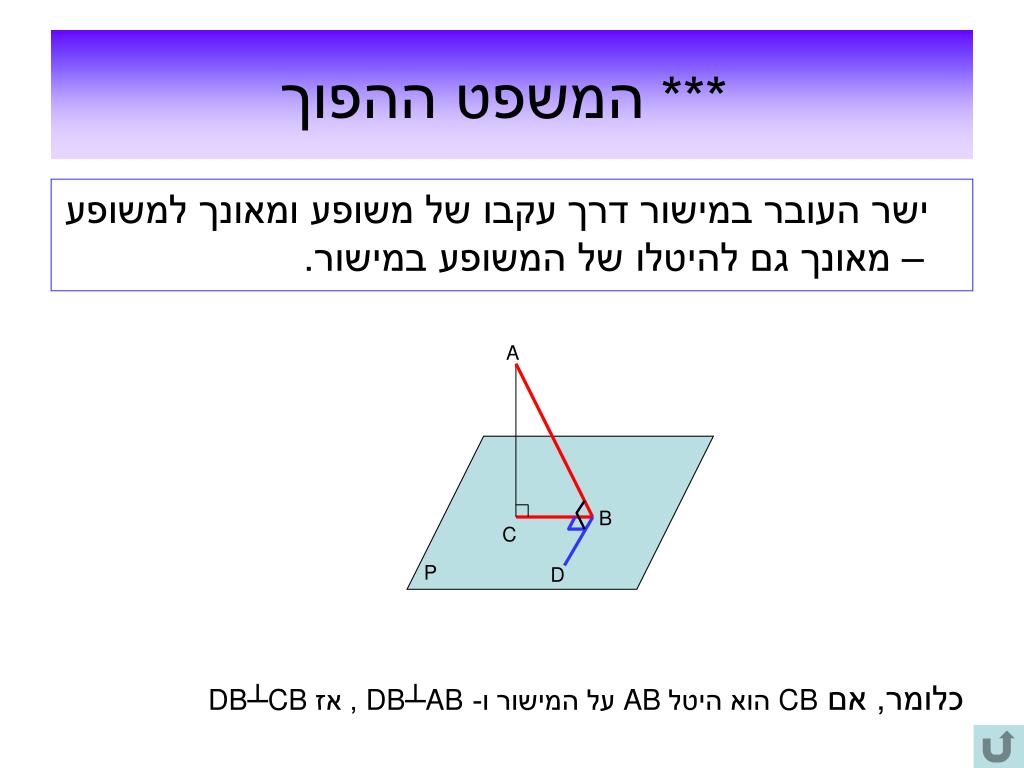 *** המשפט ההפוך

ישר העובר במישור דרך עקבו של משופע ומאונך למשופע – מאונך גם להיטלו של המשופע במישור.

A
B
C
P
D

כלומר, אם CB הוא היטל AB על המישור ו- DB┴AB , אז DB┴CB